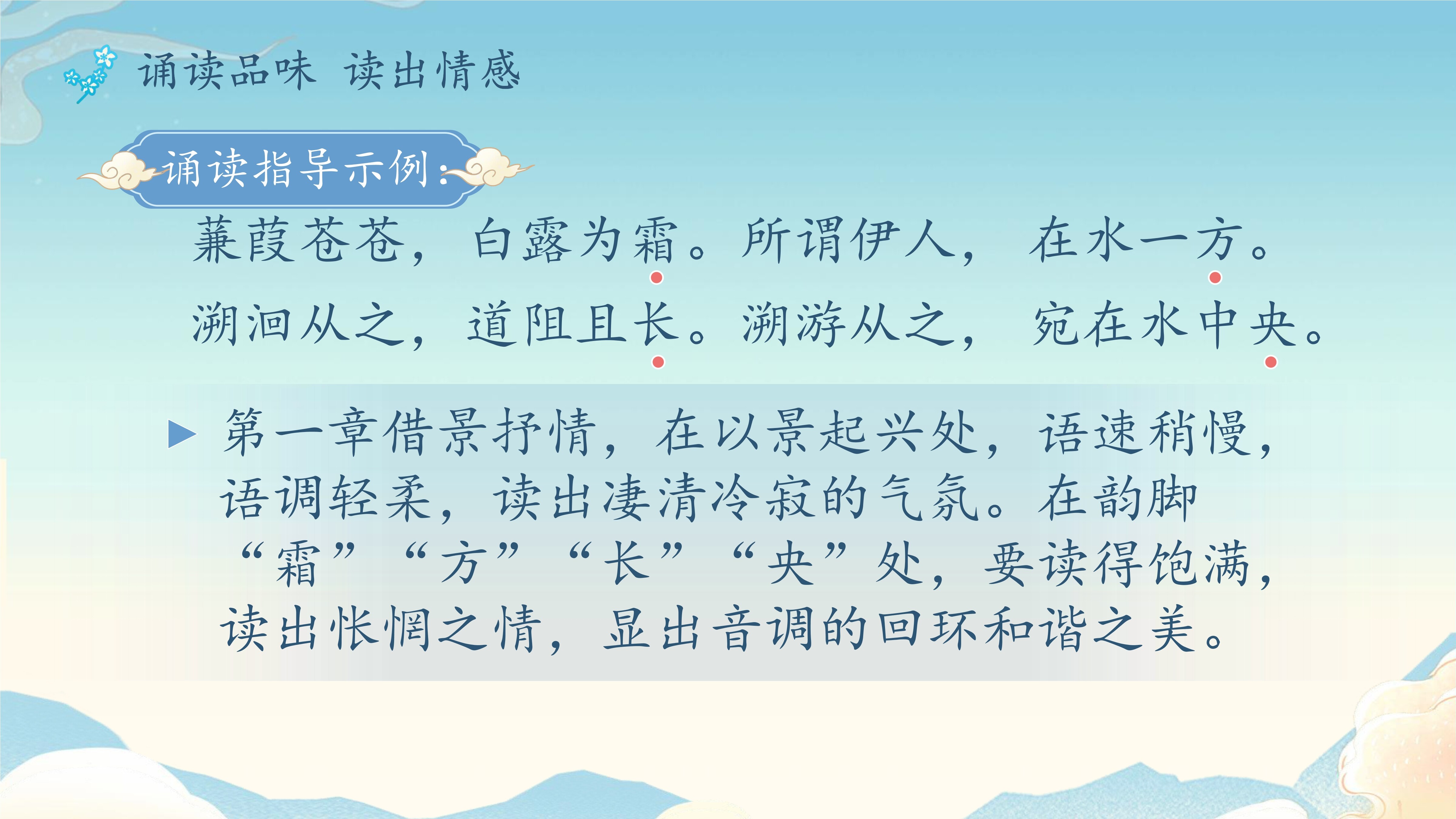 诵读品味 读出情感

诵读指导示例：

蒹葭苍苍，白露为霜。所谓伊人，在水一方。

溯洄从之，道阻且长。溯游从之，宛在水中央。

▶ 第一章借景抒情，在以景起兴处，语速稍慢，语调轻柔，读出凄清冷寂的气氛。在韵脚“霜”“方”“长”“央”处，要读得饱满，读出怅惘之情，显出音调的回环和谐之美。